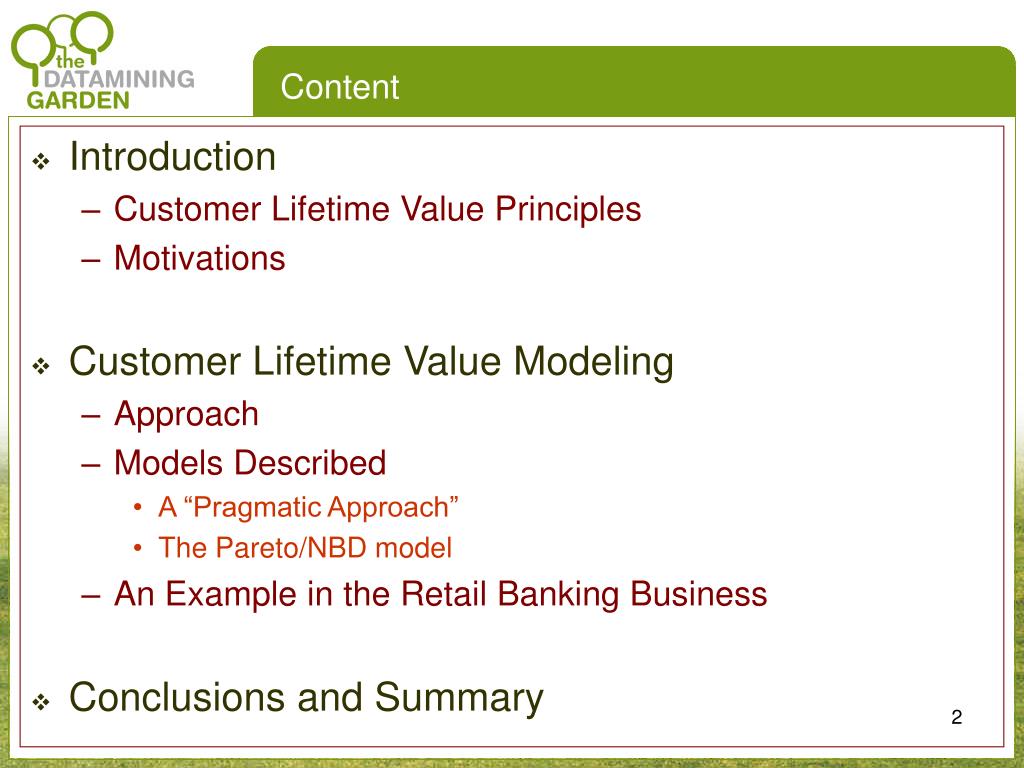 the DATAMINING GARDEN

Content

❖ Introduction
– Customer Lifetime Value Principles
– Motivations

❖ Customer Lifetime Value Modeling
– Approach
– Models Described
• A “Pragmatic Approach”
• The Pareto/NBD model
– An Example in the Retail Banking Business

❖ Conclusions and Summary

2